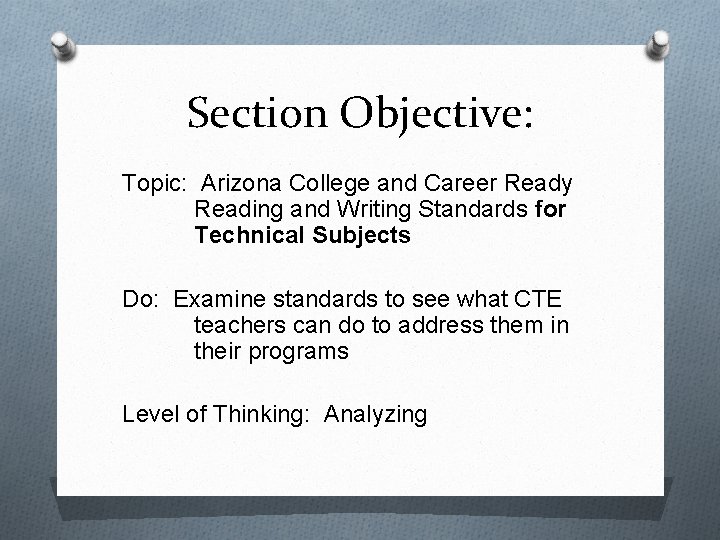 Section Objective:

Topic: Arizona College and Career Ready Reading and Writing Standards for Technical Subjects

Do: Examine standards to see what CTE teachers can do to address them in their programs

Level of Thinking: Analyzing